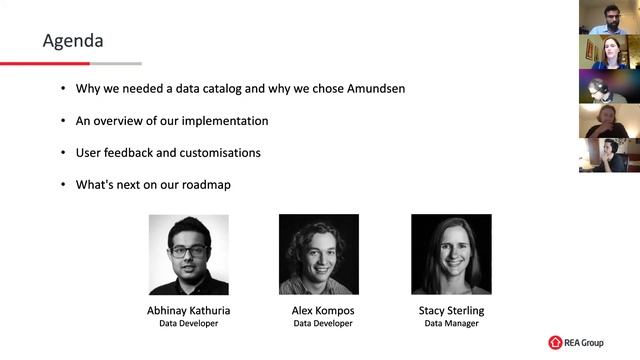 Agenda

• Why we needed a data catalog and why we chose Amundsen

• An overview of our implementation

• User feedback and customisations

• What's next on our roadmap

Abhinay Kathuria
Data Developer

Alex Kompos
Data Developer

Stacy Sterling
Data Manager

REA Group